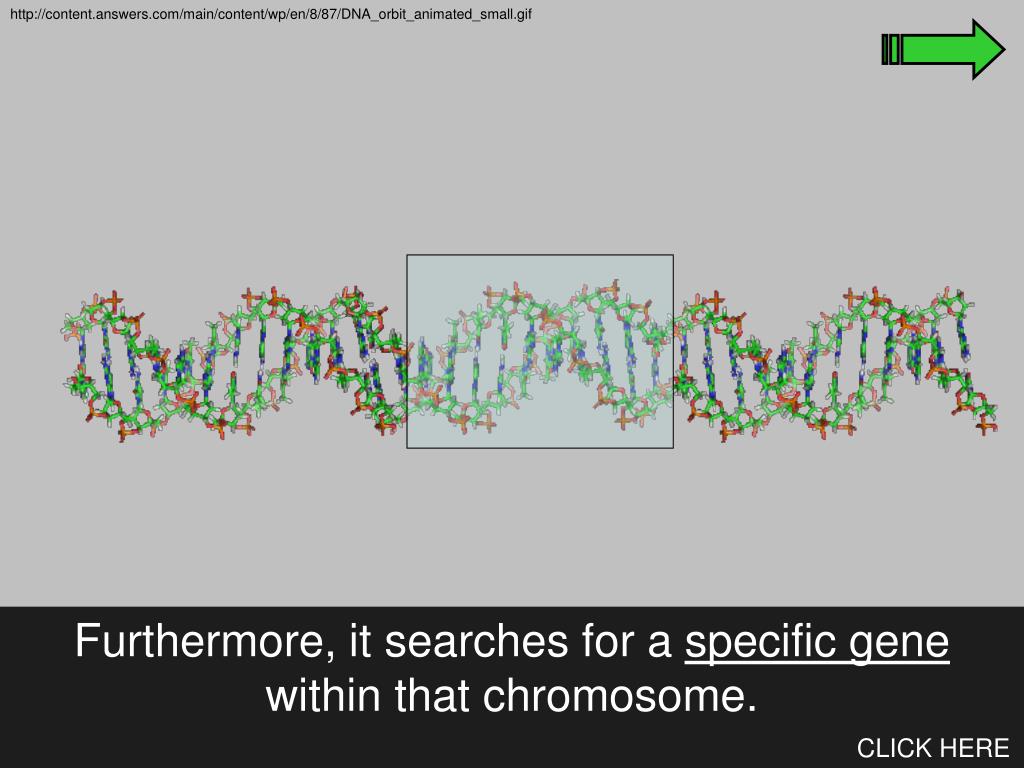 http://content.answers.com/main/content/wp/en/8/87/DNA_orbit_animated_small.gif

Furthermore, it searches for a specific gene within that chromosome.

CLICK HERE